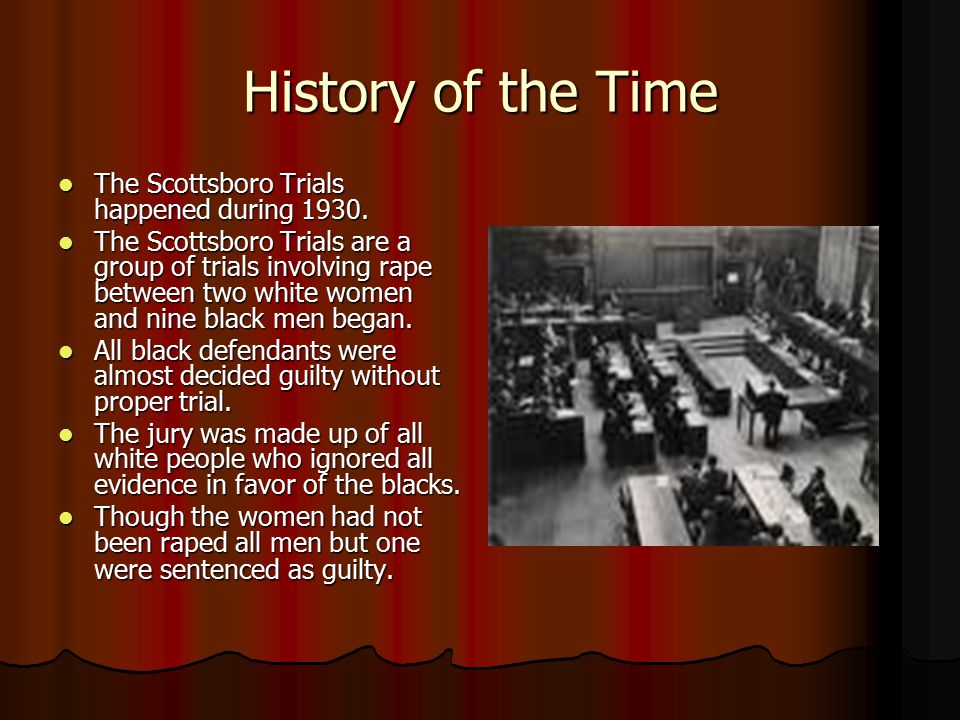 History of the Time

- The Scottsboro Trials happened during 1930.
- The Scottsboro Trials are a group of trials involving rape between two white women and nine black men began.
- All black defendants were almost decided guilty without proper trial.
- The jury was made up of all white people who ignored all evidence in favor of the blacks.
- Though the women had not been raped all men but one were sentenced as guilty.